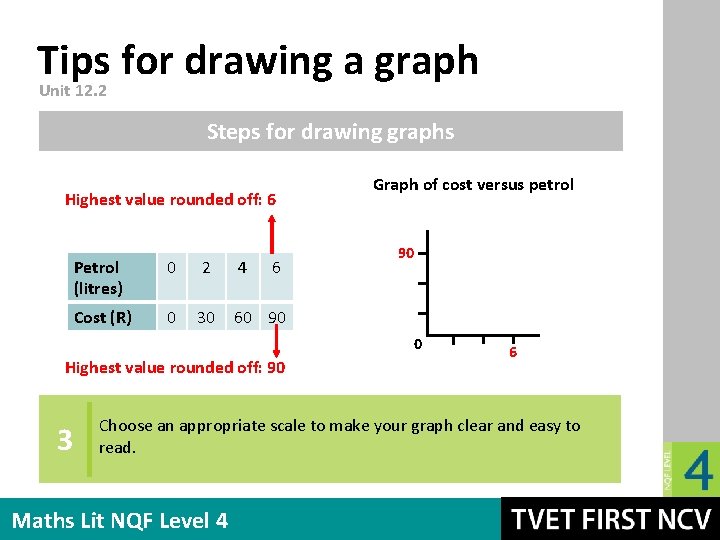 Tips for drawing a graph
Unit 12.2

Steps for drawing graphs

Highest value rounded off: 6

| Petrol (litres) | 0 | 2 | 4 | 6 |
|---|---|---|---|---|
| Cost (R) | 0 | 30 | 60 | 90 |

Highest value rounded off: 90

Graph of cost versus petrol

90

0

6

3 Choose an appropriate scale to make your graph clear and easy to read.

NQF LEVEL 4

Maths Lit NQF Level 4

TVET FIRST NCV